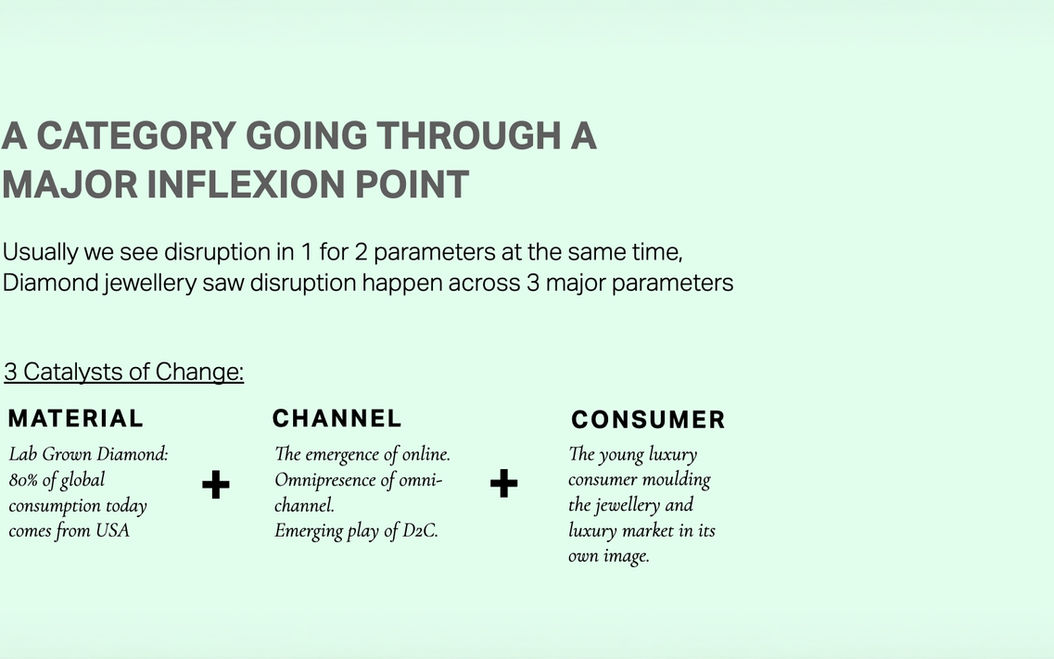 A CATEGORY GOING THROUGH A MAJOR INFLEXION POINT

Usually we see disruption in 1 for 2 parameters at the same time, Diamond jewellery saw disruption happen across 3 major parameters

3 Catalysts of Change:

MATERIAL

Lab Grown Diamond: 80% of global consumption today comes from USA

+

CHANNEL

The emergence of online. Omnipresence of omni-channel. Emerging play of D2C.

+

CONSUMER

The young luxury consumer moulding the jewellery and luxury market in its own image.